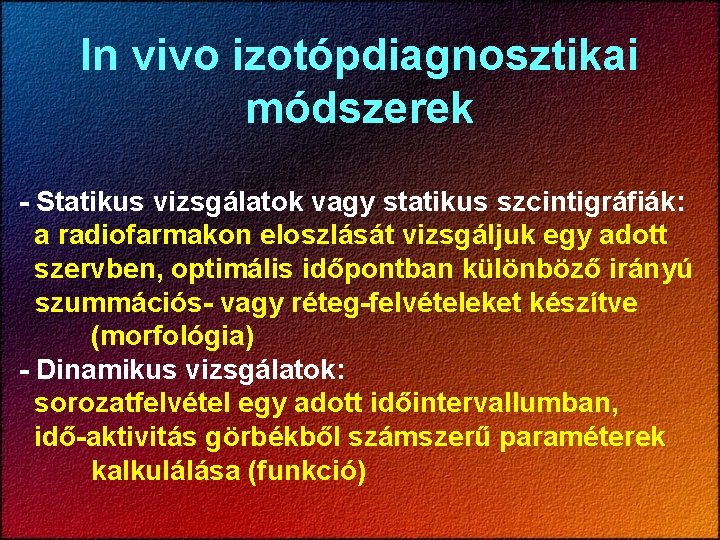 In vivo izotópdiagnosztikai módszerek

- Statikus vizsgálatok vagy statikus szcintigráfiák:
a radiofarmakon eloszlását vizsgáljuk egy adott szervben, optimális időpontban különböző irányú szummációs- vagy réteg-felvételeket készítve
(morfológia)
- Dinamikus vizsgálatok:
sorozatfelvétel egy adott időintervallumban, idő-aktivitás görbékből számszerű paraméterek
kalkulálása (funkció)